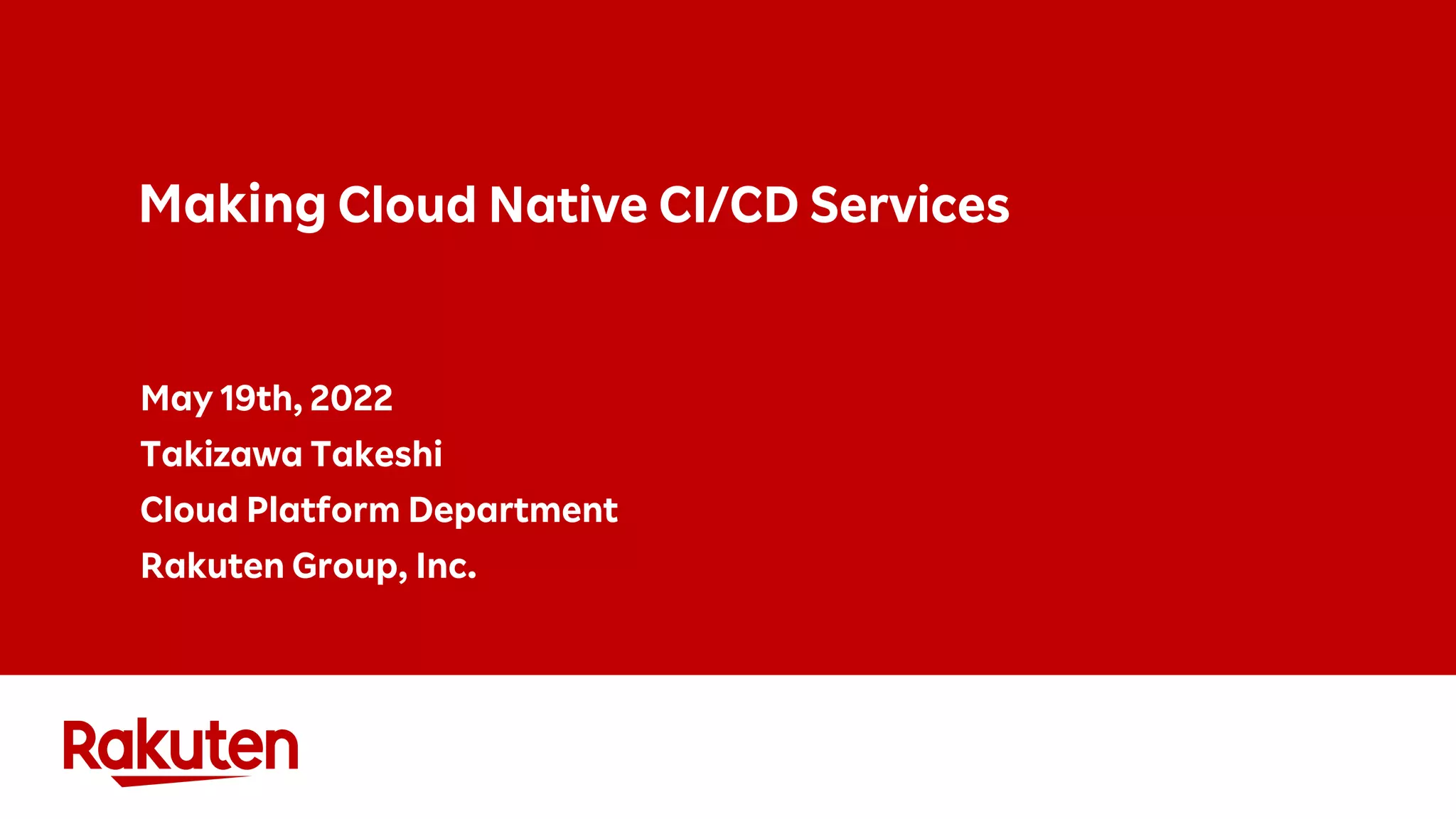 Making Cloud Native CI/CD Services

May 19th, 2022
Takizawa Takeshi
Cloud Platform Department
Rakuten Group, Inc.

Rakuten